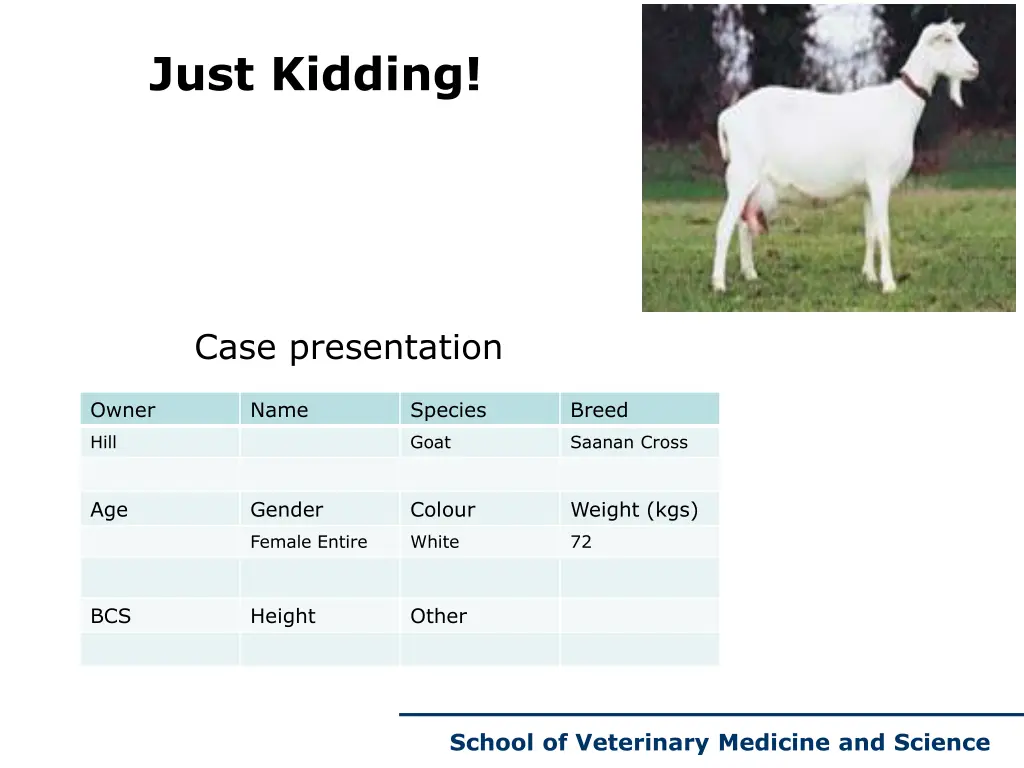 Just Kidding!

Case presentation

| Owner | Name | Species | Breed |
|---|---|---|---|
| Hill | | Goat | Saanan Cross |
| | | | |
| Age | Gender | Colour | Weight (kgs) |
| | Female Entire | White | 72 |
| | | | |
| BCS | Height | Other | |
| | | | |

School of Veterinary Medicine and Science